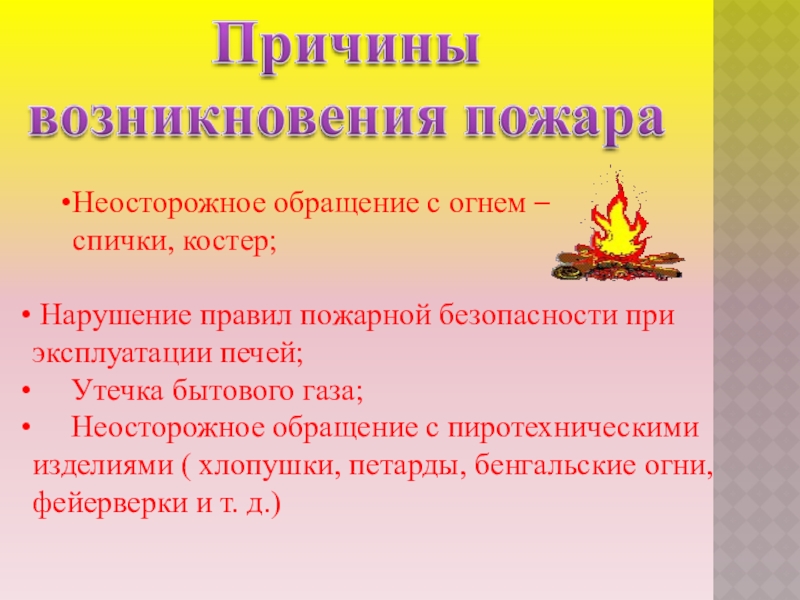 Причины возникновения пожара

•Неосторожное обращение с огнем – спички, костер;

• Нарушение правил пожарной безопасности при эксплуатации печей;
• Утечка бытового газа;
• Неосторожное обращение с пиротехническими изделиями ( хлопушки, петарды, бенгальские огни, фейерверки и т. д.)